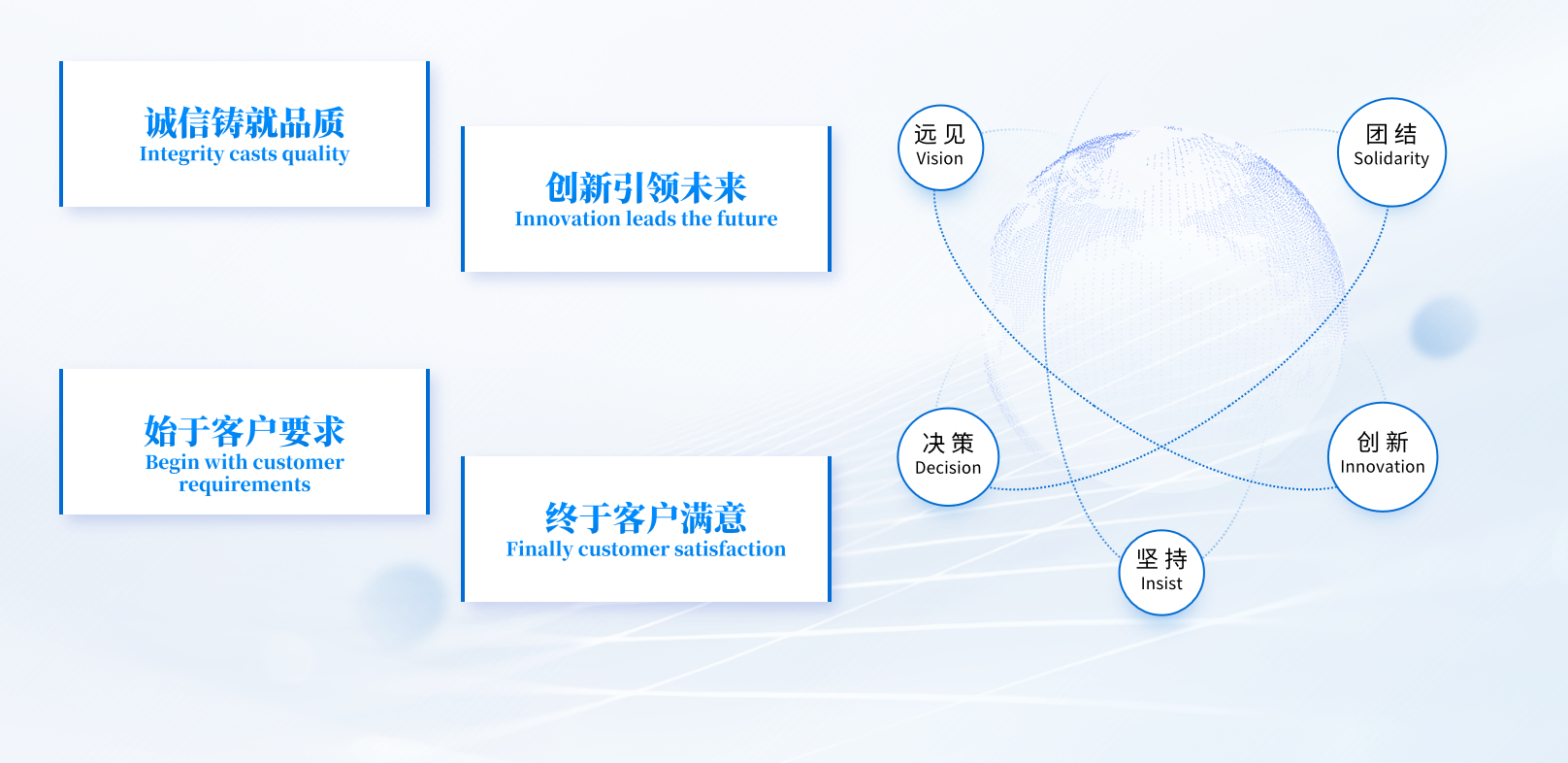 诚信铸就品质
Integrity casts quality

创新引领未来
Innovation leads the future

始于客户要求
Begin with customer requirements

终于客户满意
Finally customer satisfaction

远见
Vision

团结
Solidarity

决策
Decision

创新
Innovation

坚持
Insist